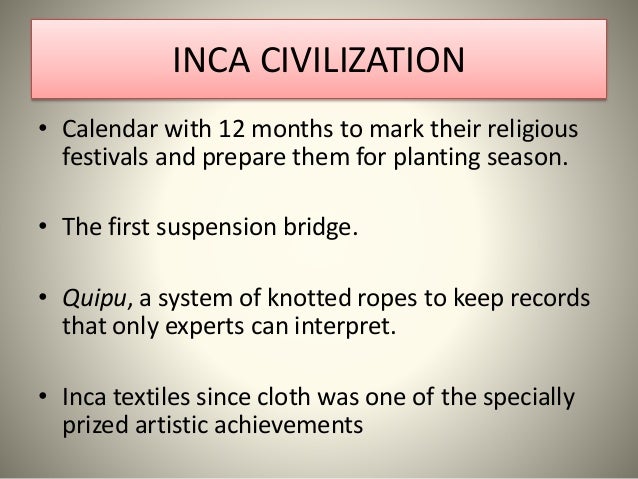 INCA CIVILIZATION

• Calendar with 12 months to mark their religious festivals and prepare them for planting season.

• The first suspension bridge.

• Quipu, a system of knotted ropes to keep records that only experts can interpret.

• Inca textiles since cloth was one of the specially prized artistic achievements